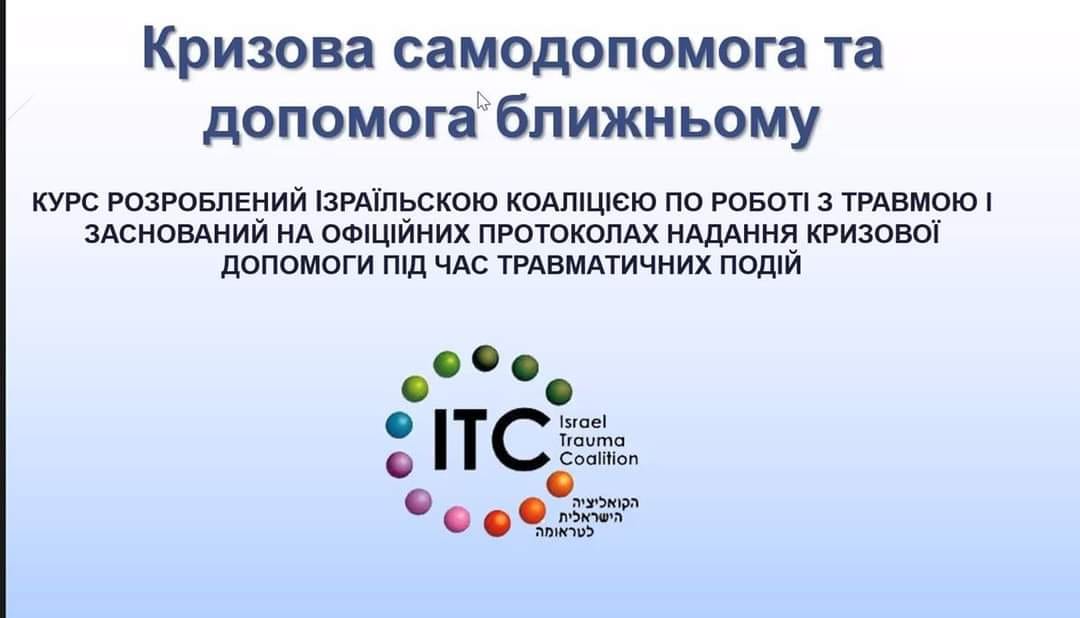 Кризова самодопомога та допомога ближньому

КУРС РОЗРОБЛЕНИЙ ІЗРАЇЛЬСКОЮ КОАЛІЦІЄЮ ПО РОБОТІ З ТРАВМОЮ І ЗАСНОВАНИЙ НА ОФІЦІЙНИХ ПРОТОКОЛАХ НАДАННЯ КРИЗОВОЇ ДОПОМОГИ ПІД ЧАС ТРАВМАТИЧНИХ ПОДІЙ

ITC
Israel
Trauma
Coalition

הקואליציה
הישראלית
לטראומה